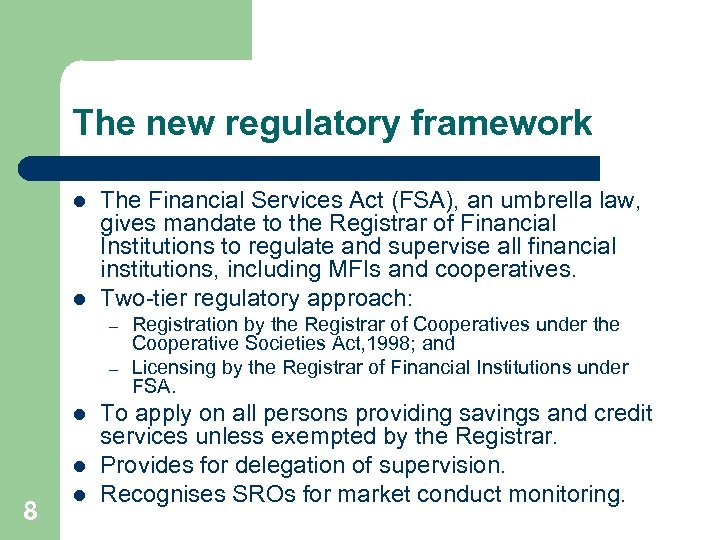 The new regulatory framework

- The Financial Services Act (FSA), an umbrella law, gives mandate to the Registrar of Financial Institutions to regulate and supervise all financial institutions, including MFIs and cooperatives.
- Two-tier regulatory approach:
  – Registration by the Registrar of Cooperatives under the Cooperative Societies Act,1998; and
  – Licensing by the Registrar of Financial Institutions under FSA.
- To apply on all persons providing savings and credit services unless exempted by the Registrar.
- Provides for delegation of supervision.
- Recognises SROs for market conduct monitoring.

8